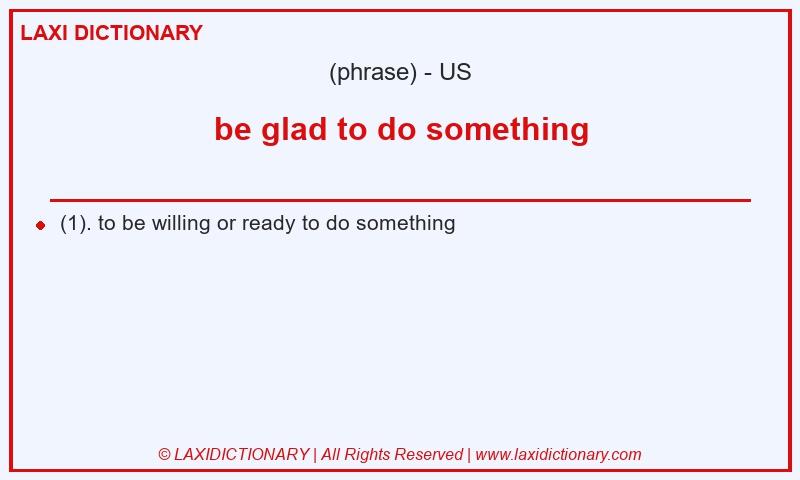 LAXI DICTIONARY

(phrase) - US

be glad to do something

(1). to be willing or ready to do something

© LAXIDICTIONARY | All Rights Reserved | www.laxidictionary.com